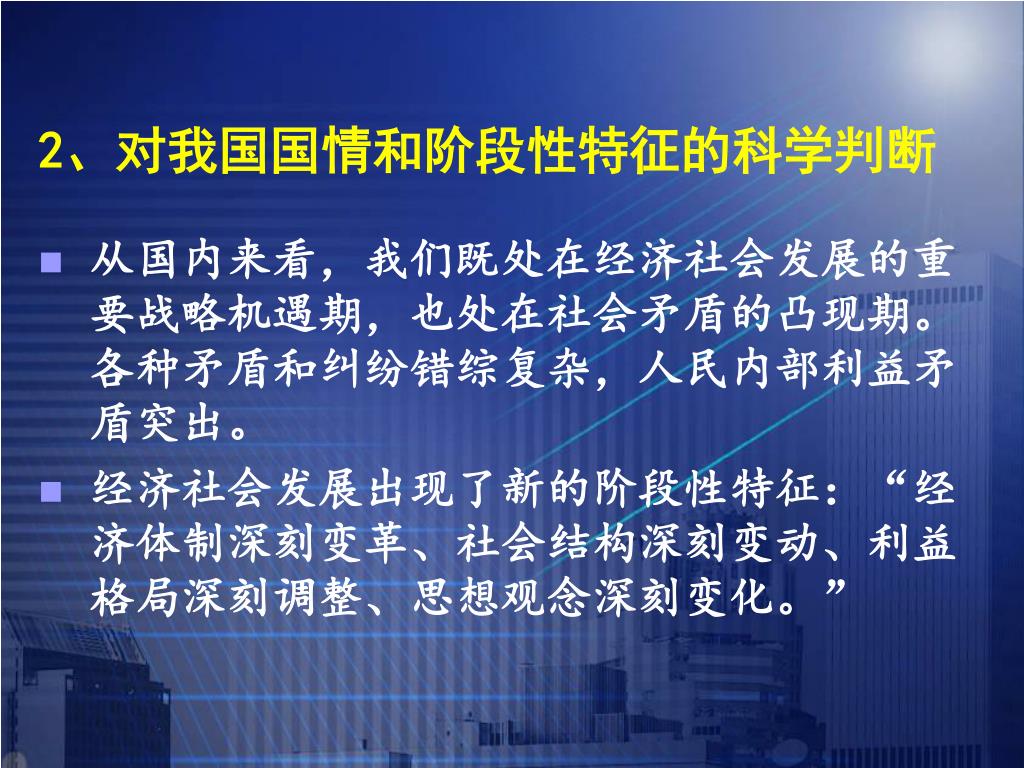 2、对我国国情和阶段性特征的科学判断

从国内来看，我们既处在经济社会发展的重要战略机遇期，也处在社会矛盾的凸现期。各种矛盾和纠纷错综复杂，人民内部利益矛盾突出。

经济社会发展出现了新的阶段性特征：“经济体制深刻变革、社会结构深刻变动、利益格局深刻调整、思想观念深刻变化。”